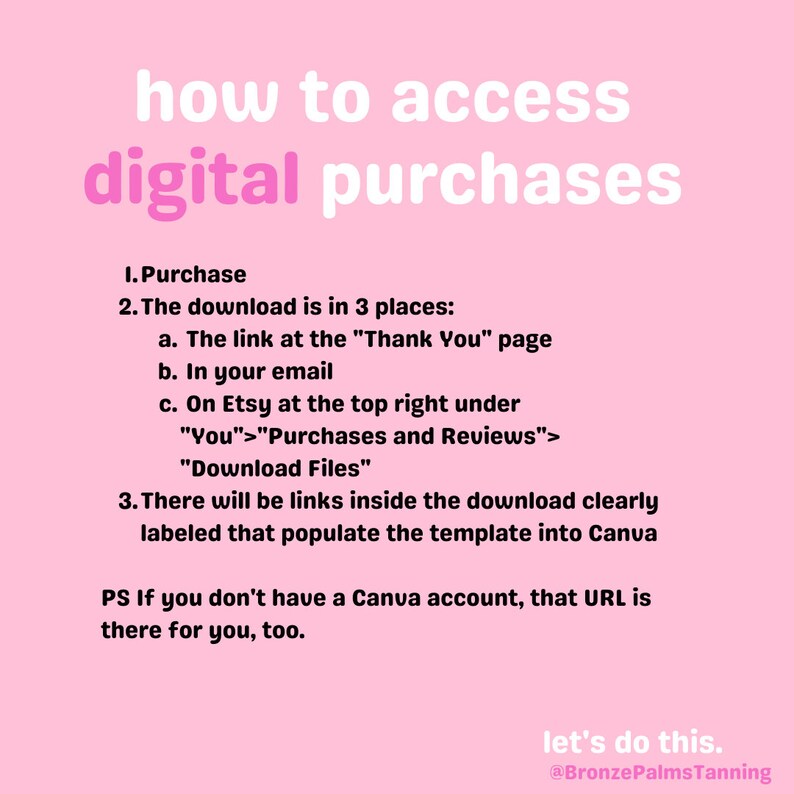 how to access digital purchases

1. Purchase
2. The download is in 3 places:
a. The link at the "Thank You" page
b. In your email
c. On Etsy at the top right under "You">"Purchases and Reviews"> "Download Files"
3. There will be links inside the download clearly labeled that populate the template into Canva

PS If you don't have a Canva account, that URL is there for you, too.

let's do this.
@BronzePalmsTanning